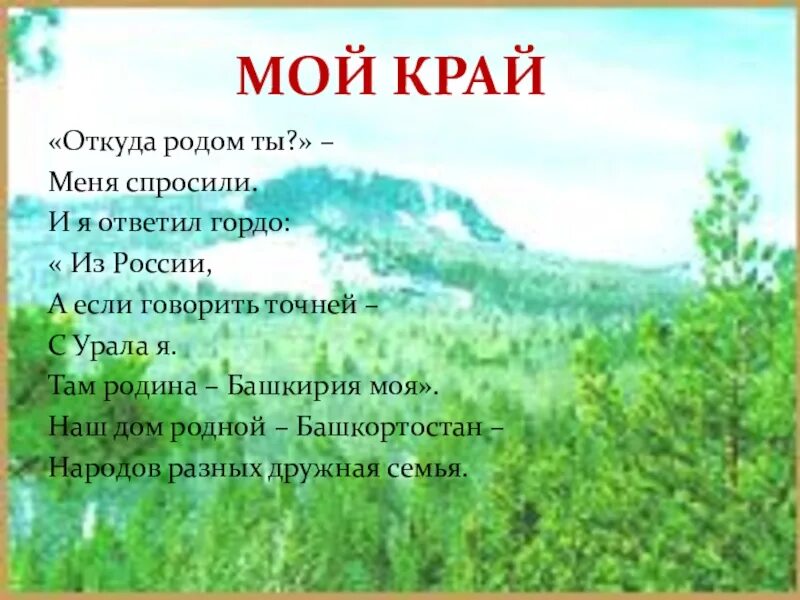 МОЙ КРАЙ

«Откуда родом ты?» –
Меня спросили.
И я ответил гордо:
« Из России,
А если говорить точней –
С Урала я.
Там родина – Башкирия моя».
Наш дом родной – Башкортостан –
Народов разных дружная семья.